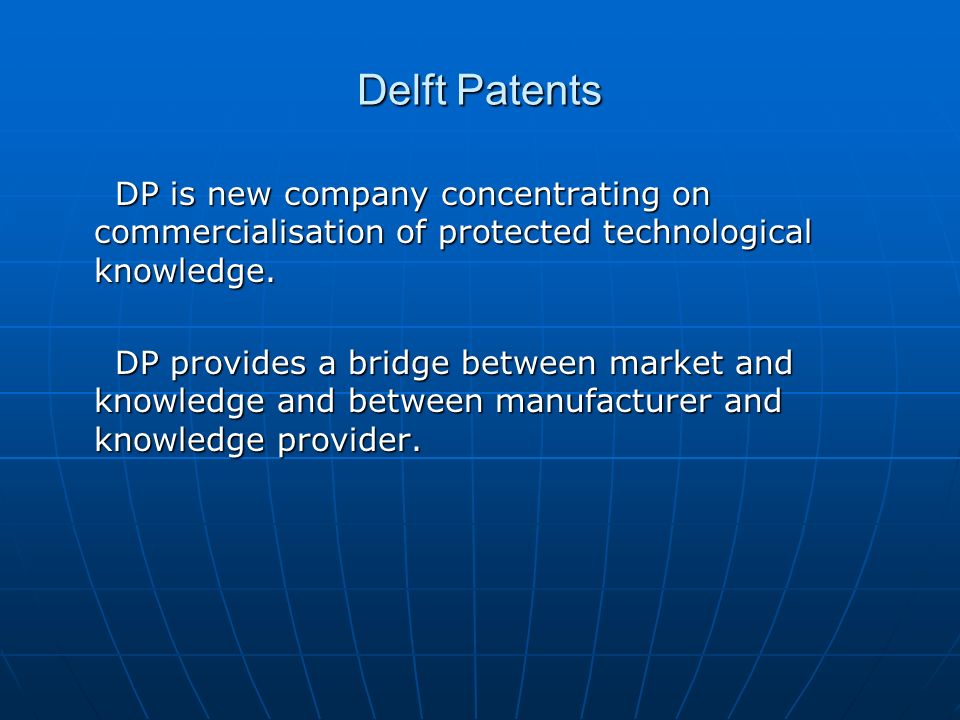 Delft Patents

DP is new company concentrating on commercialisation of protected technological knowledge.

DP provides a bridge between market and knowledge and between manufacturer and knowledge provider.